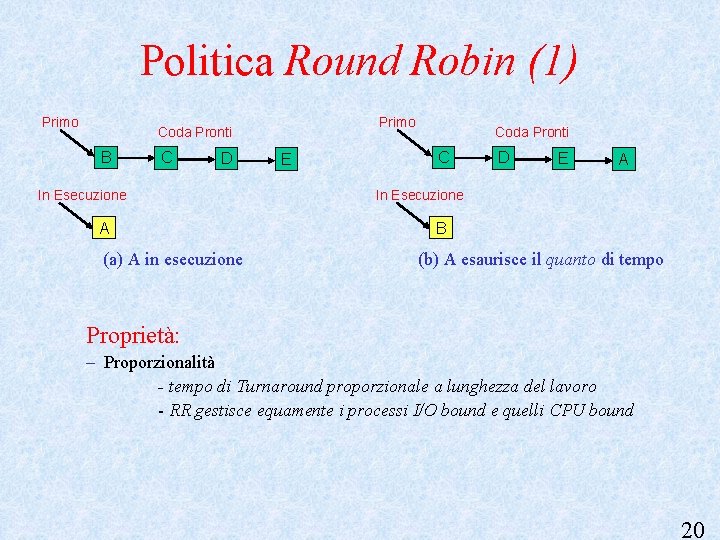 Politica Round Robin (1)

Primo

Coda Pronti

B C D E

In Esecuzione

A

(a) A in esecuzione

Primo

Coda Pronti

C D E A

In Esecuzione

B

(b) A esaurisce il quanto di tempo

Proprietà:

– Proporzionalità

- tempo di Turnaround proporzionale a lunghezza del lavoro

- RR gestisce equamente i processi I/O bound e quelli CPU bound

20